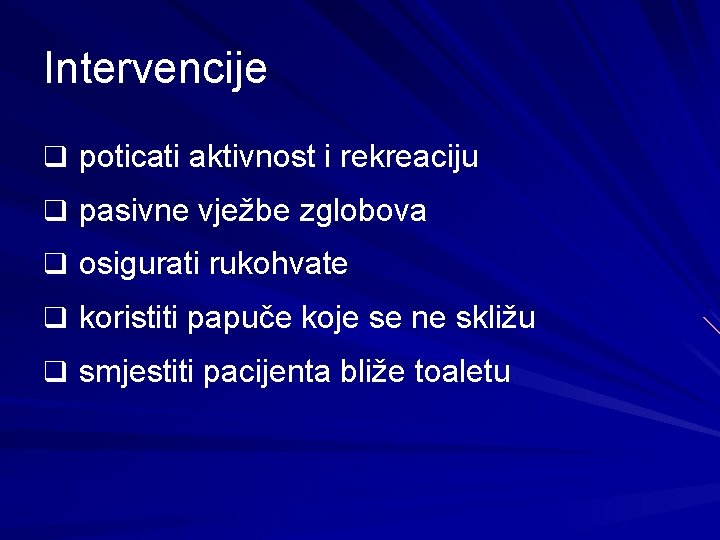 Intervencije

❑ poticati aktivnost i rekreaciju

❑ pasivne vježbe zglobova

❑ osigurati rukohvate

❑ koristiti papuče koje se ne skližu

❑ smjestiti pacijenta bliže toaletu